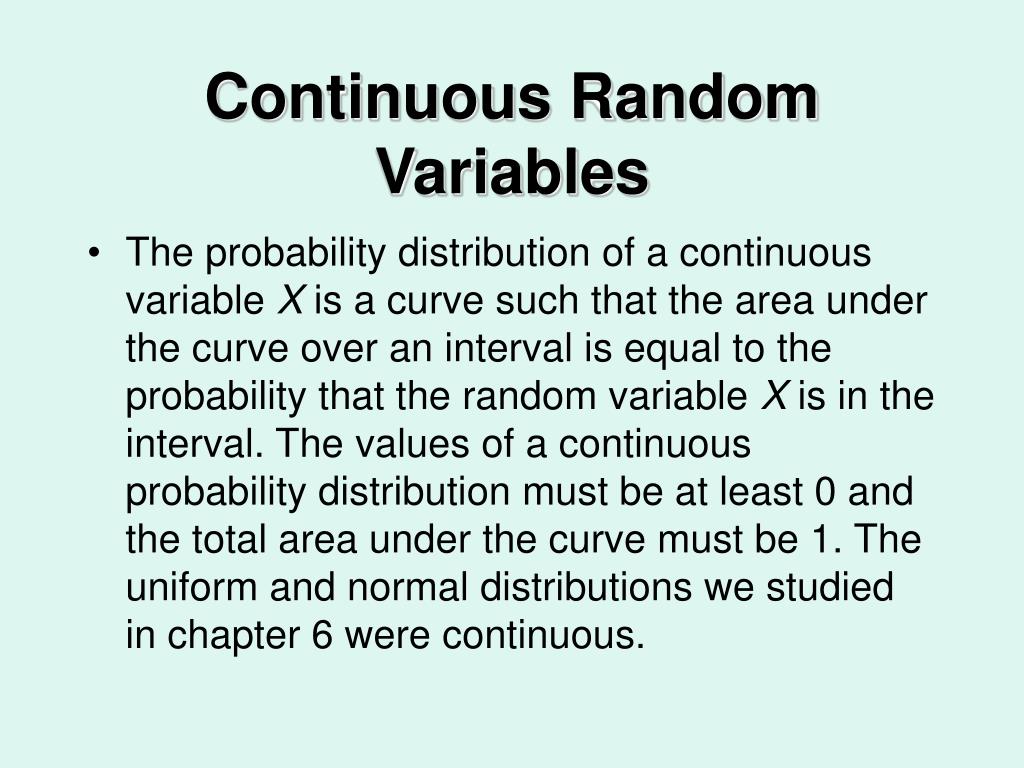 Continuous Random Variables

• The probability distribution of a continuous variable $X$ is a curve such that the area under the curve over an interval is equal to the probability that the random variable $X$ is in the interval. The values of a continuous probability distribution must be at least 0 and the total area under the curve must be 1. The uniform and normal distributions we studied in chapter 6 were continuous.